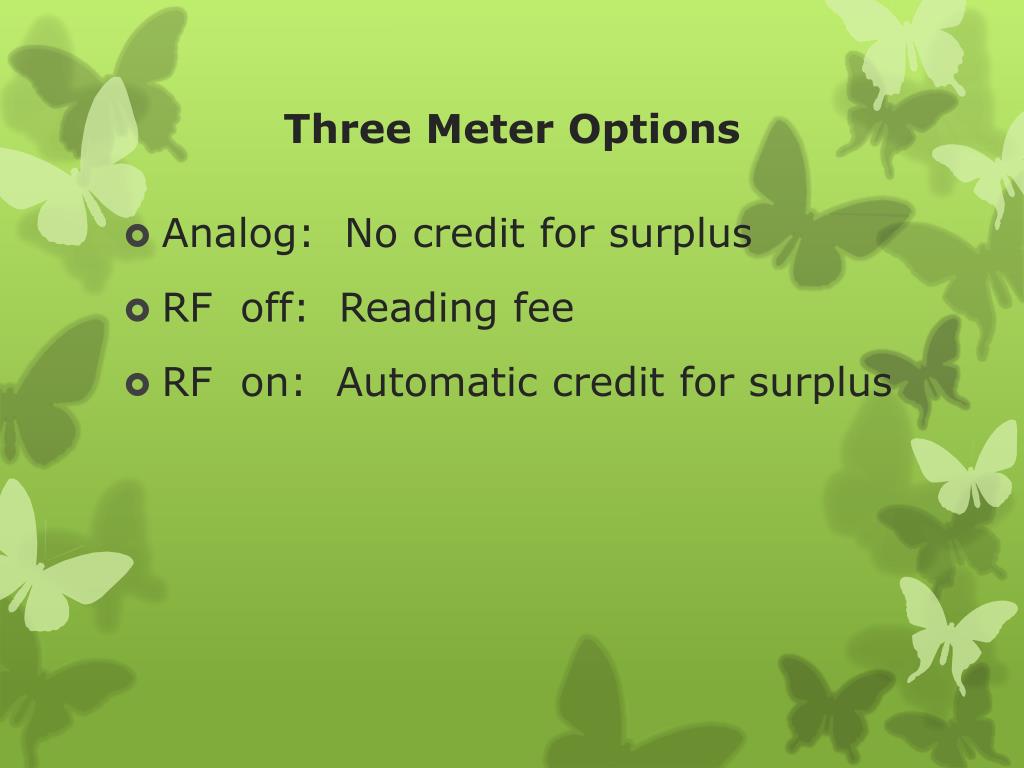 Three Meter Options

Analog: No credit for surplus

RF off: Reading fee

RF on: Automatic credit for surplus